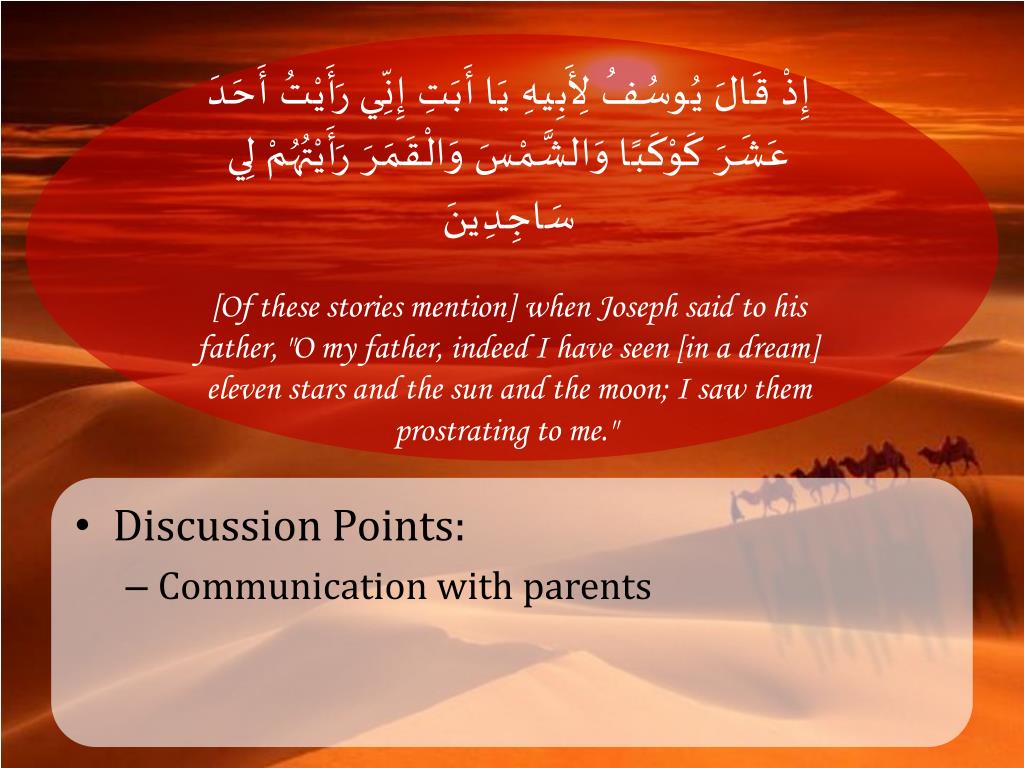 إِذْ قَالَ يُوسُفُ لِأَبِيهِ يَا أَبَتِ إِنِّي رَأَيْتُ أَحَدَ عَشَرَ كَوْكَبًا وَالشَّمْسَ وَالْقَمَرَ رَأَيْتُهُمْ لِي سَاجِدِينَ

[Of these stories mention] when Joseph said to his father, "O my father, indeed I have seen [in a dream] eleven stars and the sun and the moon; I saw them prostrating to me."

• Discussion Points:
– Communication with parents